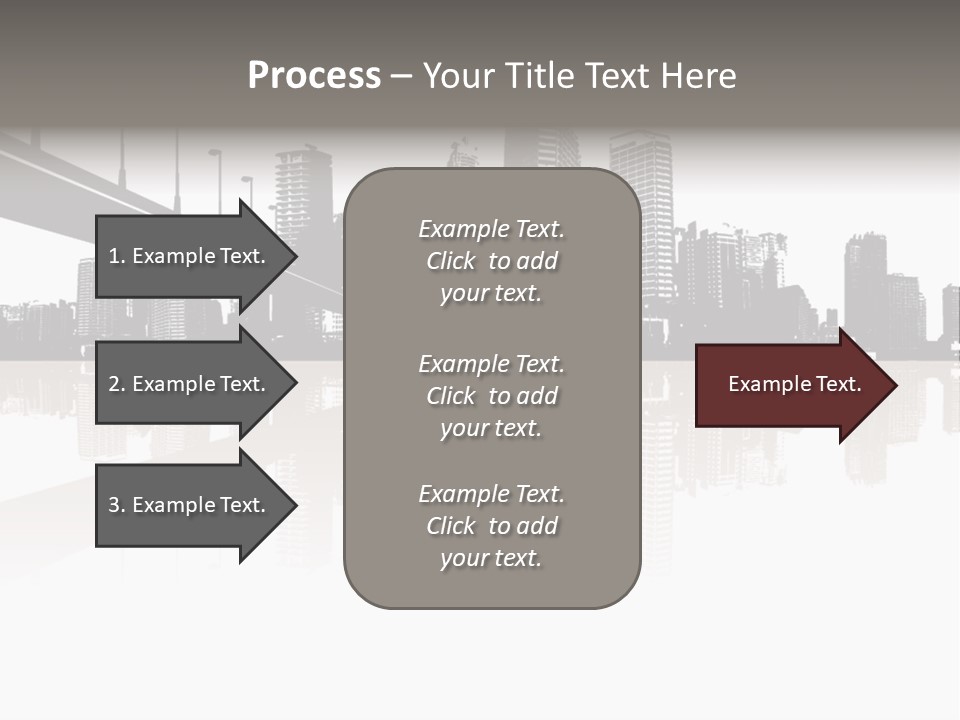 Process – Your Title Text Here

1. Example Text.

2. Example Text.

3. Example Text.

Example Text. Click to add your text.

Example Text. Click to add your text.

Example Text. Click to add your text.

Example Text.